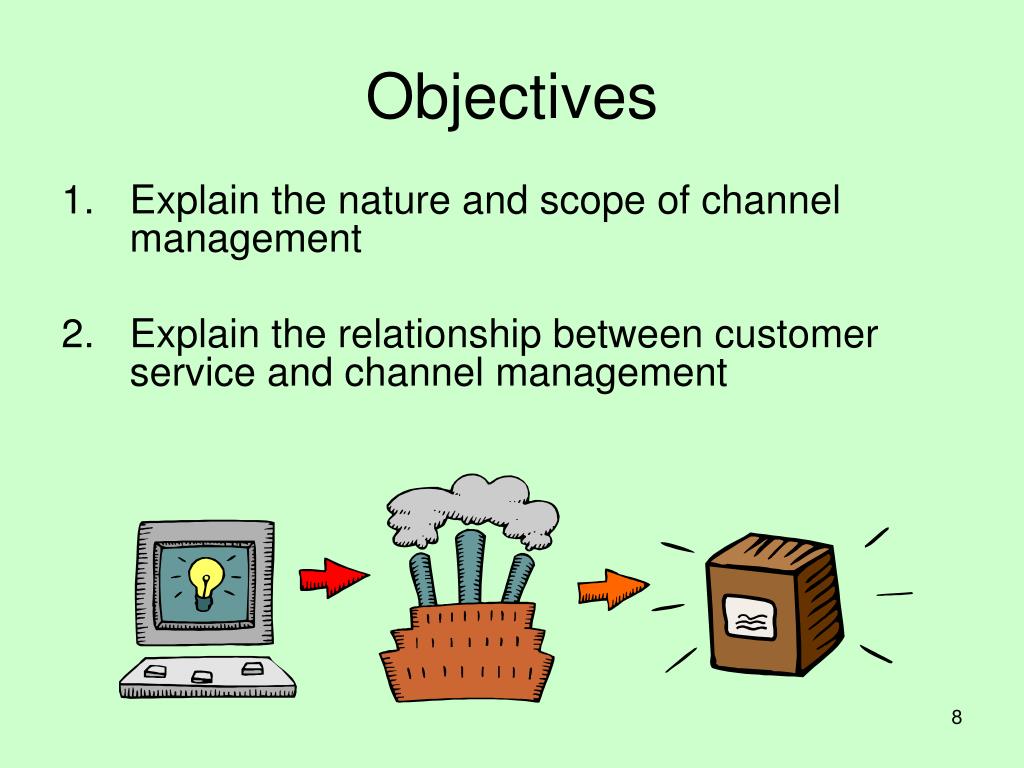 Objectives

1. Explain the nature and scope of channel management

2. Explain the relationship between customer service and channel management

8